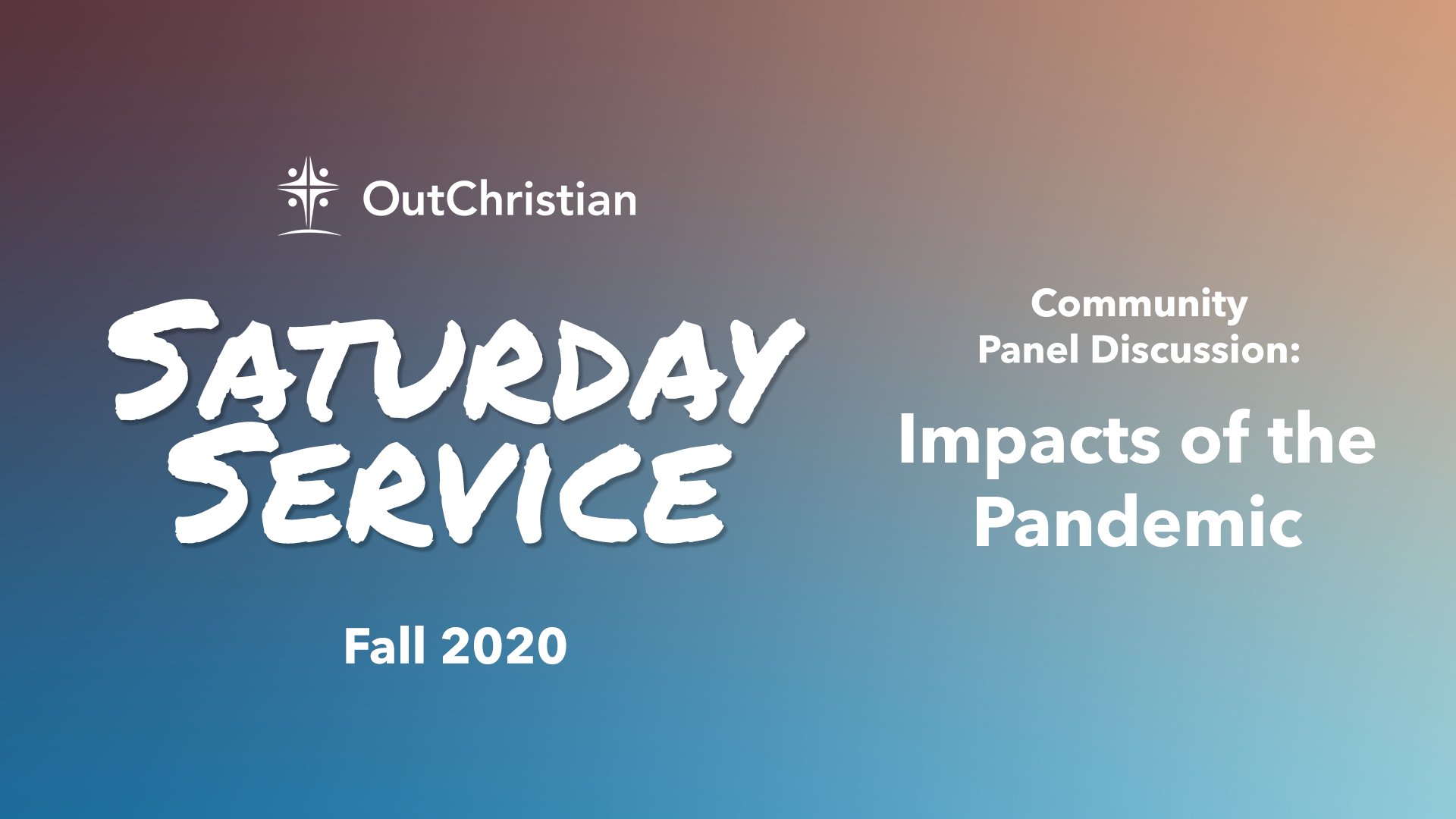 OutChristian

SATURDAY SERVICE

Fall 2020

Community Panel Discussion:

Impacts of the Pandemic